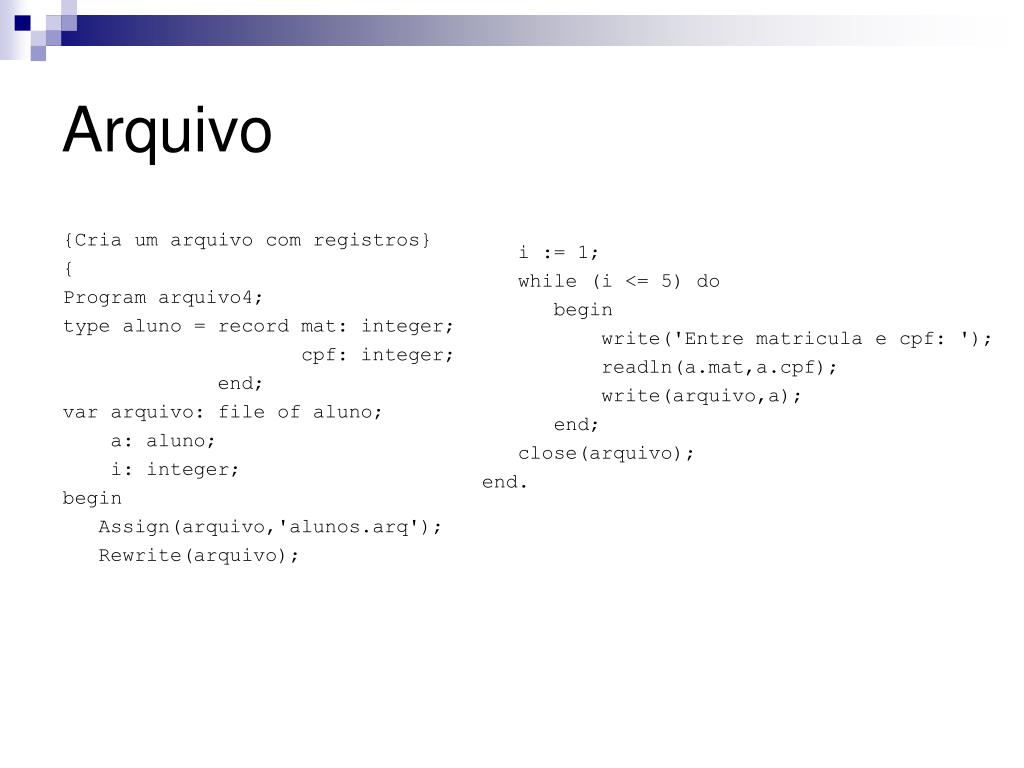 Arquivo

{Cria um arquivo com registros}
{
Program arquivo4;
type aluno = record mat: integer;
cpf: integer;
end;
var arquivo: file of aluno;
a: aluno;
i: integer;
begin
Assign(arquivo,'alunos.arq');
Rewrite(arquivo);

i := 1;
while (i <= 5) do
begin
write('Entre matricula e cpf: ');
readln(a.mat,a.cpf);
write(arquivo,a);
end;
close(arquivo);
end.